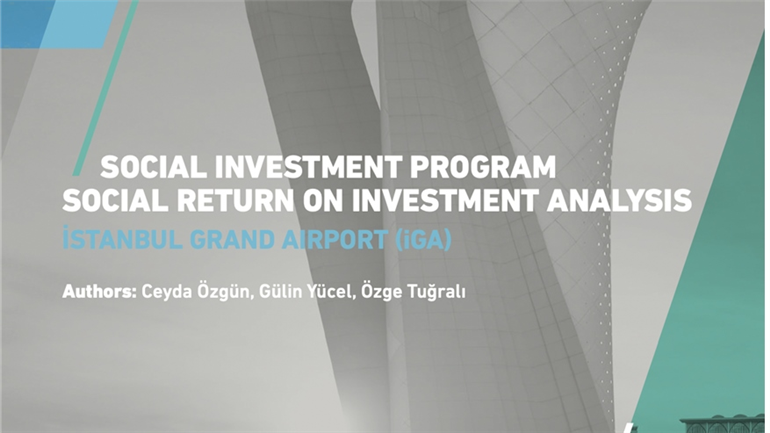 SOCIAL INVESTMENT PROGRAM
SOCIAL RETURN ON INVESTMENT ANALYSIS
İSTANBUL GRAND AIRPORT (iGA)

Authors: Ceyda Özgün, Gülin Yücel, Özge Tuğralı